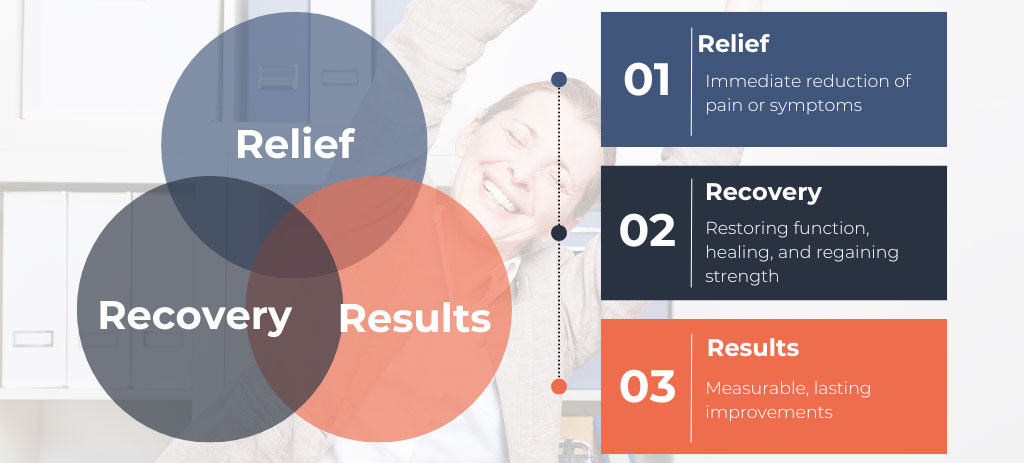 Relief

Recovery

Results

01

Relief

Immediate reduction of pain or symptoms

02

Recovery

Restoring function, healing, and regaining strength

03

Results

Measurable, lasting improvements